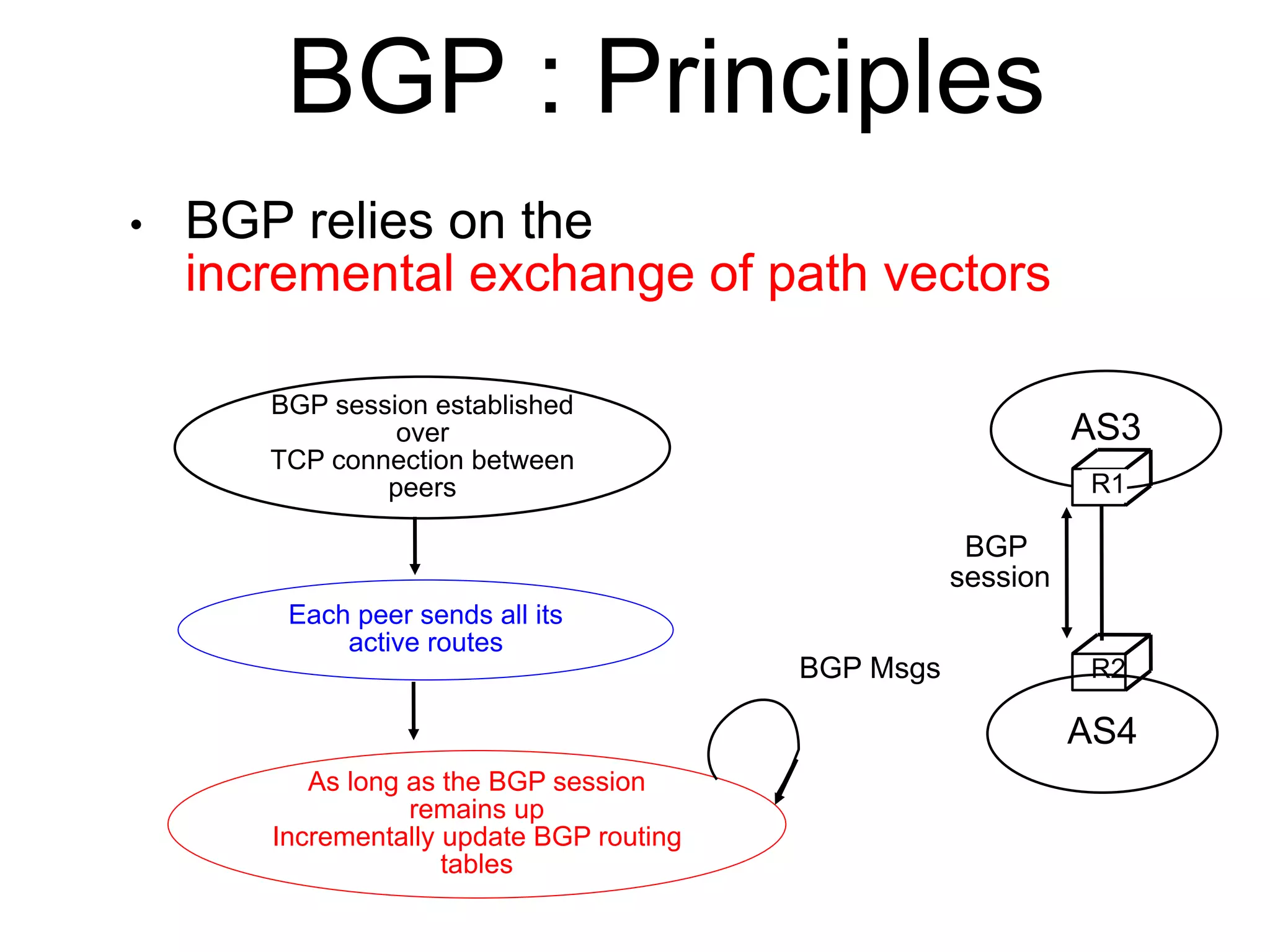 BGP : Principles

• BGP relies on the incremental exchange of path vectors

BGP session established over TCP connection between peers

Each peer sends all its active routes

As long as the BGP session remains up Incrementally update BGP routing tables

BGP Msgs

AS3

R1

BGP session

R2

AS4